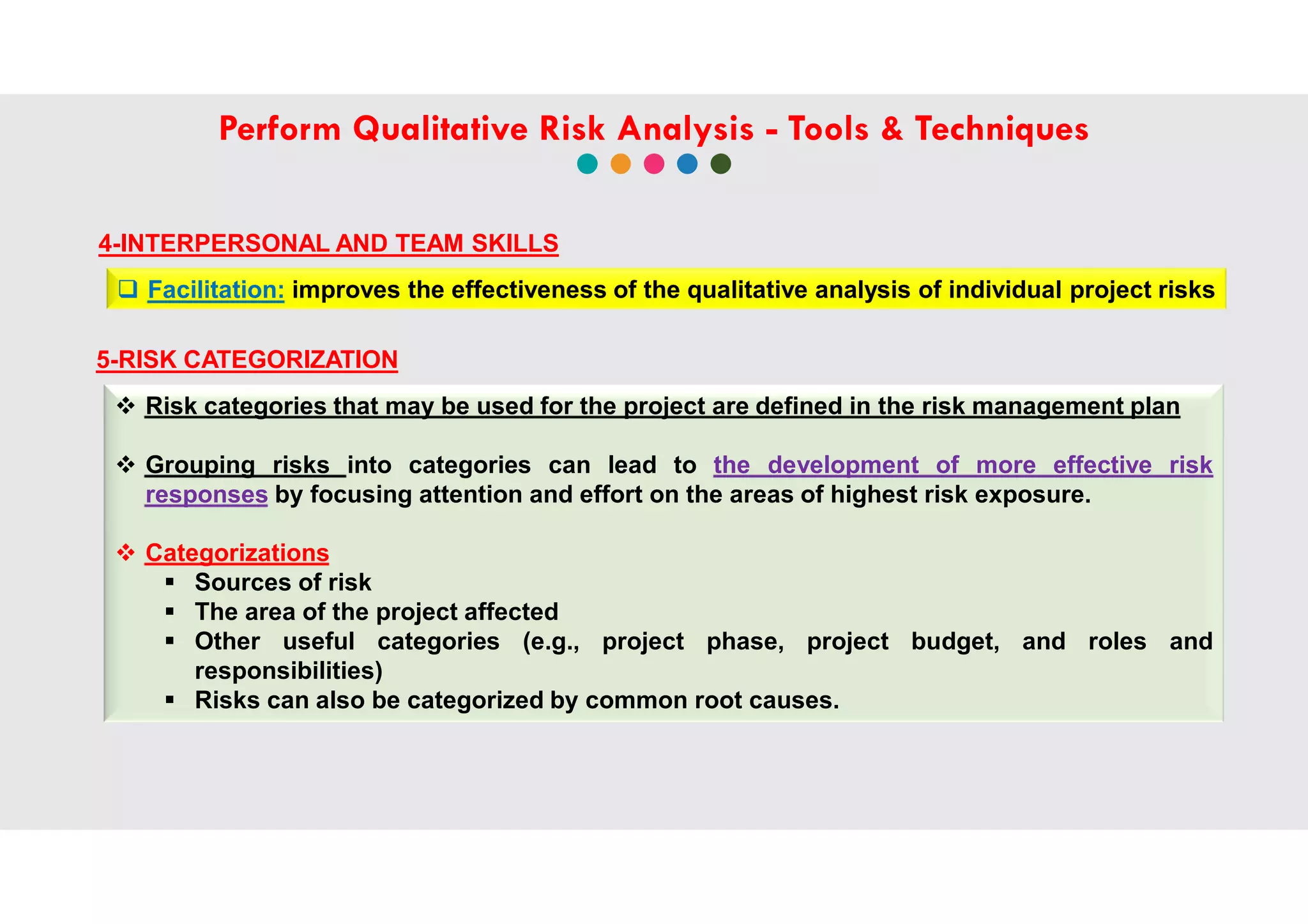 Perform Qualitative Risk Analysis - Tools & Techniques

4-INTERPERSONAL AND TEAM SKILLS

❑ Facilitation: improves the effectiveness of the qualitative analysis of individual project risks

5-RISK CATEGORIZATION

❖ Risk categories that may be used for the project are defined in the risk management plan

❖ Grouping risks into categories can lead to the development of more effective risk responses by focusing attention and effort on the areas of highest risk exposure.

❖ Categorizations
▪ Sources of risk
▪ The area of the project affected
▪ Other useful categories (e.g., project phase, project budget, and roles and responsibilities)
▪ Risks can also be categorized by common root causes.